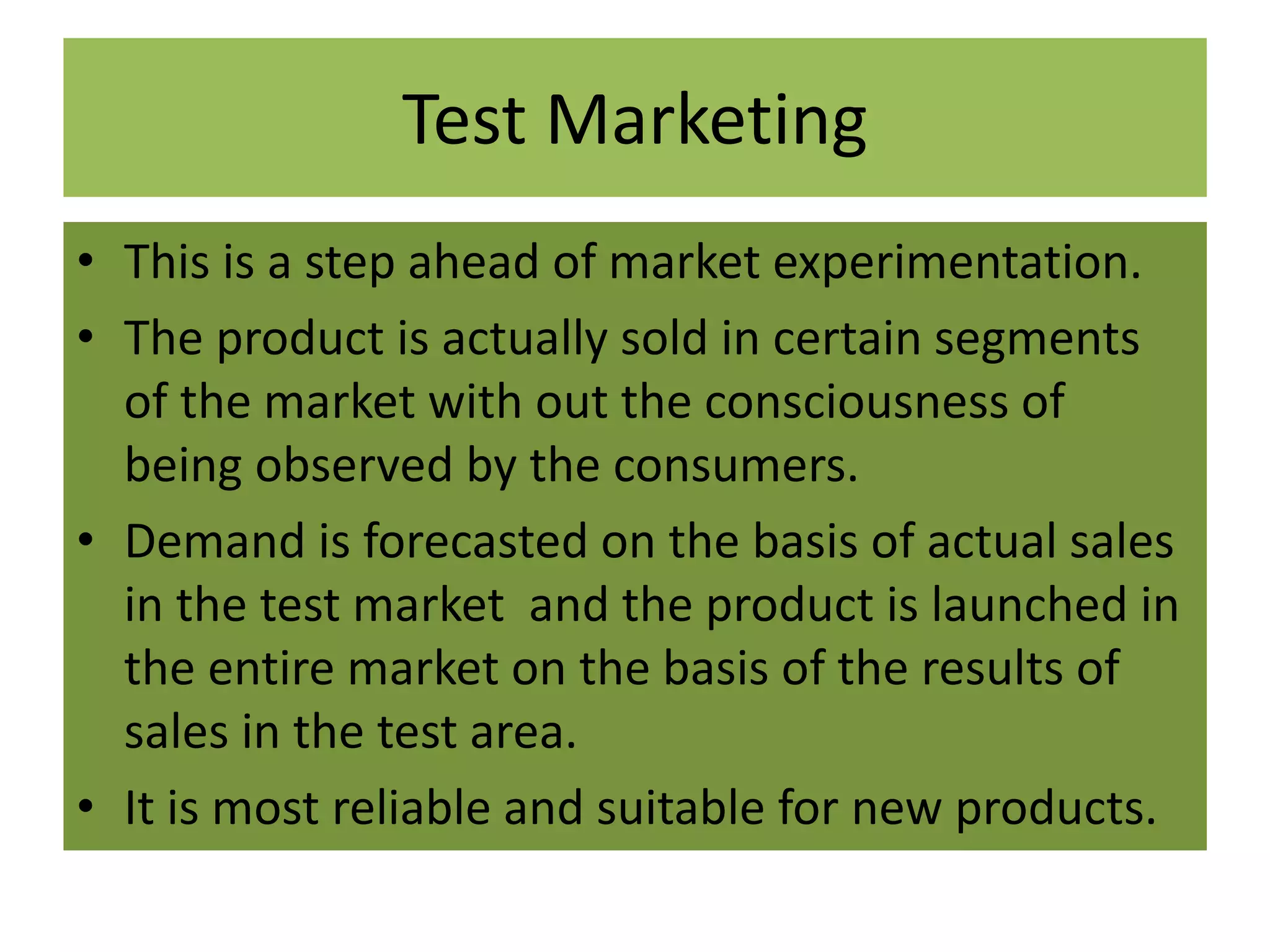 Test Marketing

• This is a step ahead of market experimentation.
• The product is actually sold in certain segments of the market with out the consciousness of being observed by the consumers.
• Demand is forecasted on the basis of actual sales in the test market  and the product is launched in the entire market on the basis of the results of sales in the test area.
• It is most reliable and suitable for new products.